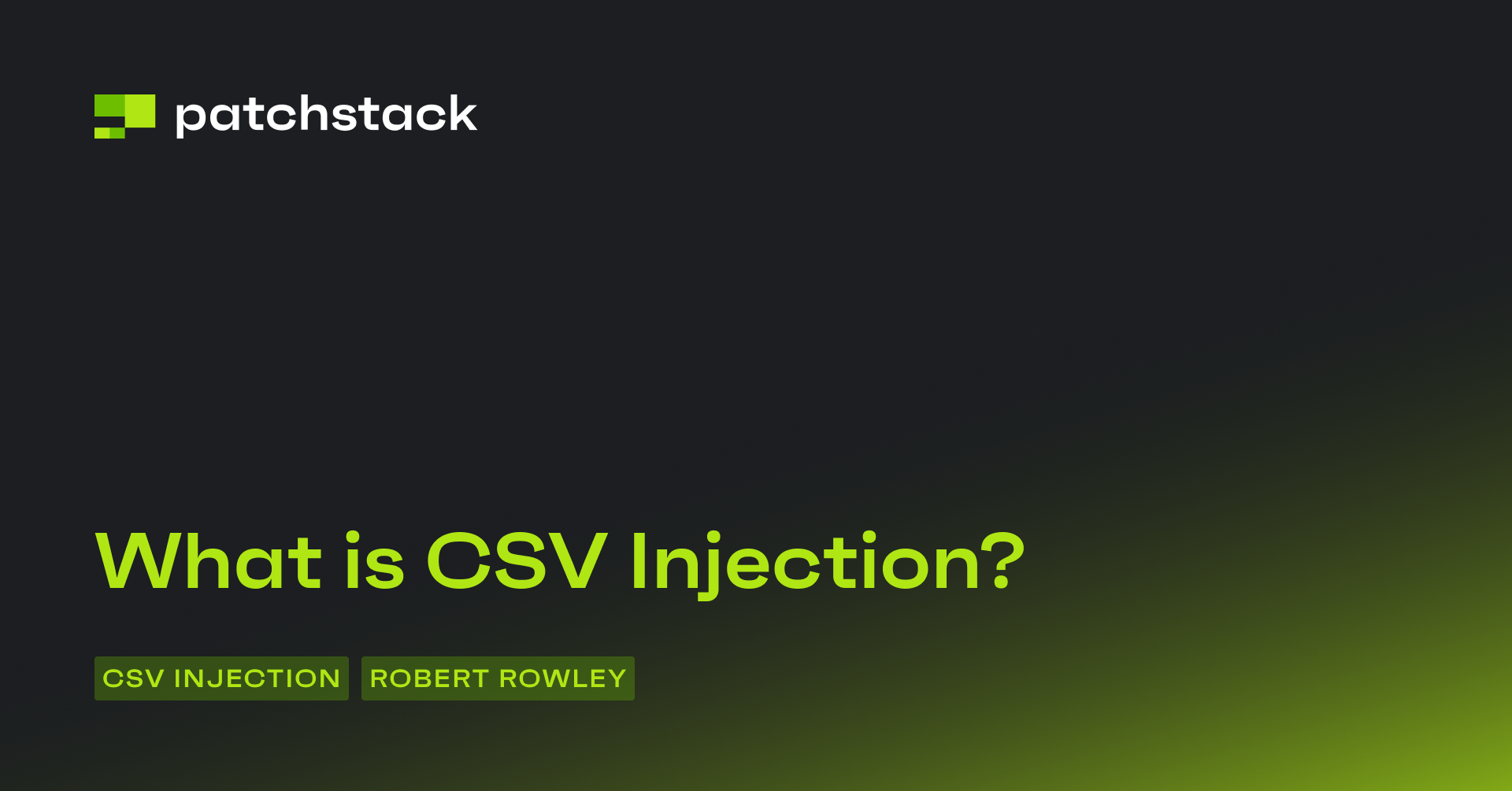 patchstack

What is CSV Injection?

CSV INJECTION ROBERT ROWLEY